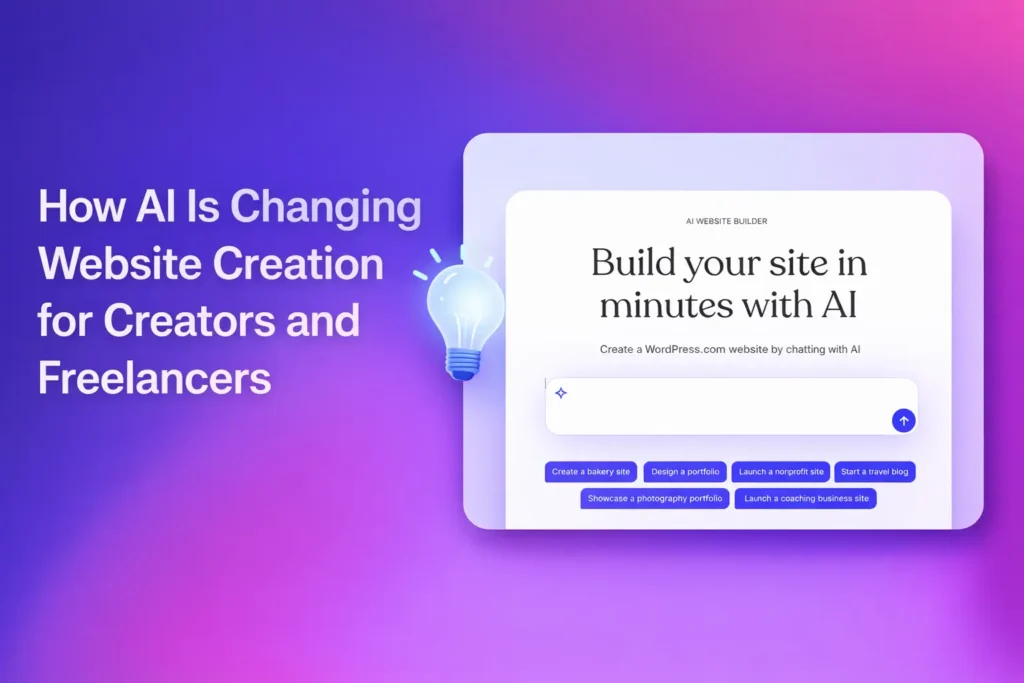 How AI Is Changing Website Creation for Creators and Freelancers

AI WEBSITE BUILDER

Build your site in minutes with AI

Create a WordPress.com website by chatting with AI

Create a bakery site
Design a portfolio
Launch a nonprofit site
Start a travel blog
Showcase a photography portfolio
Launch a coaching business site